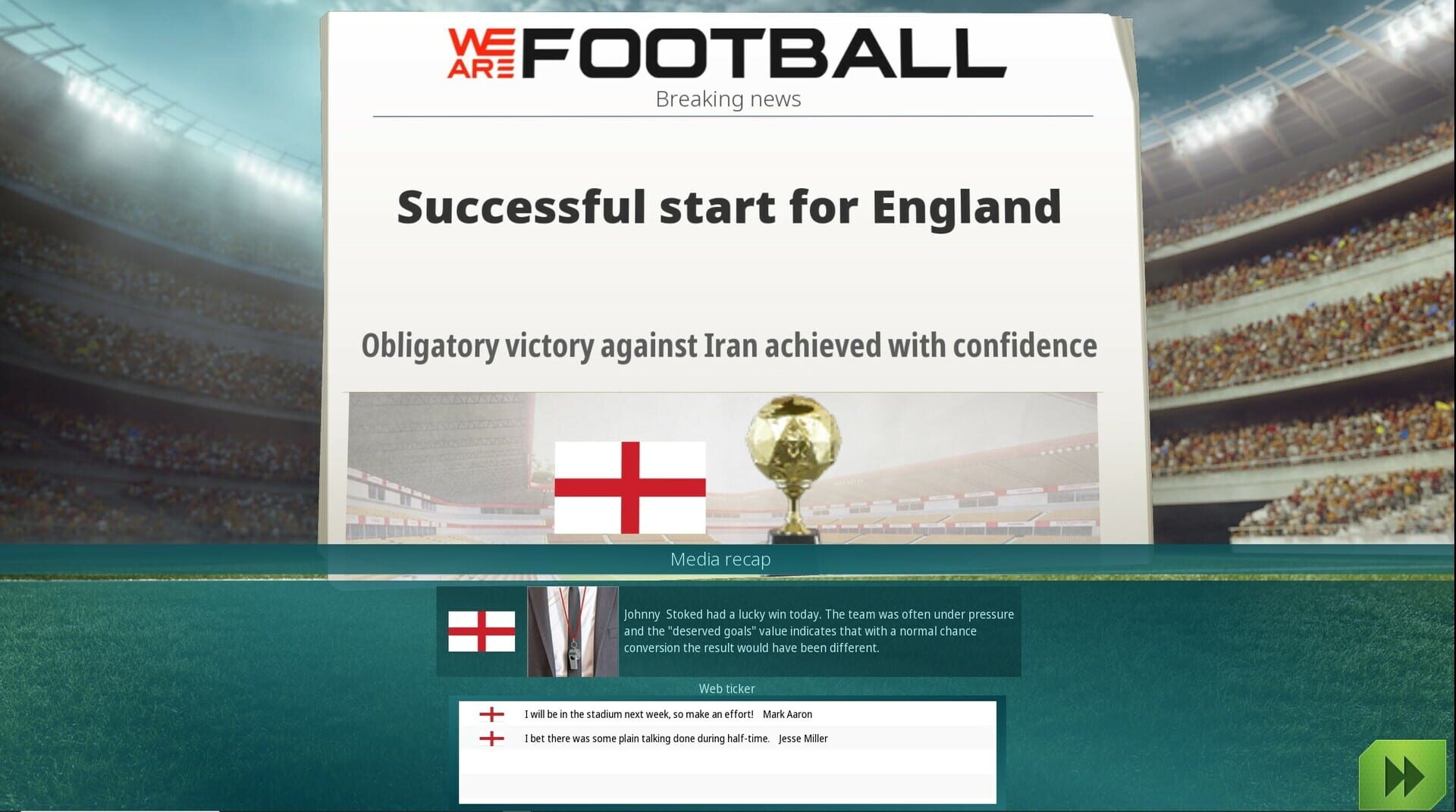 WE ARE FOOTBALL
Breaking news

Successful start for England

Obligatory victory against Iran achieved with confidence

Media recap

Johnny Stoked had a lucky win today. The team was often under pressure and the "deserved goals" value indicates that with a normal chance conversion the result would have been different.

Web ticker

I will be in the stadium next week, so make an effort! Mark Aaron
I bet there was some plain talking done during half-time. Jesse Miller